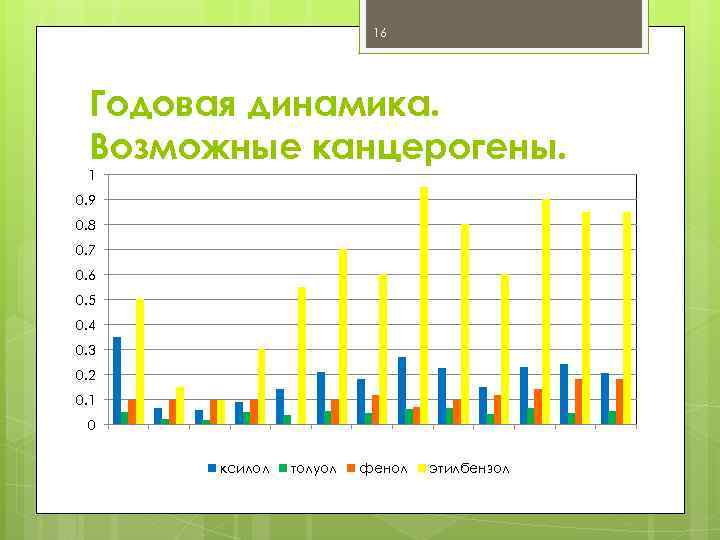 16

Годовая динамика. Возможные канцерогены.

1
0.9
0.8
0.7
0.6
0.5
0.4
0.3
0.2
0.1
0

ксилол толуол фенол этилбензол